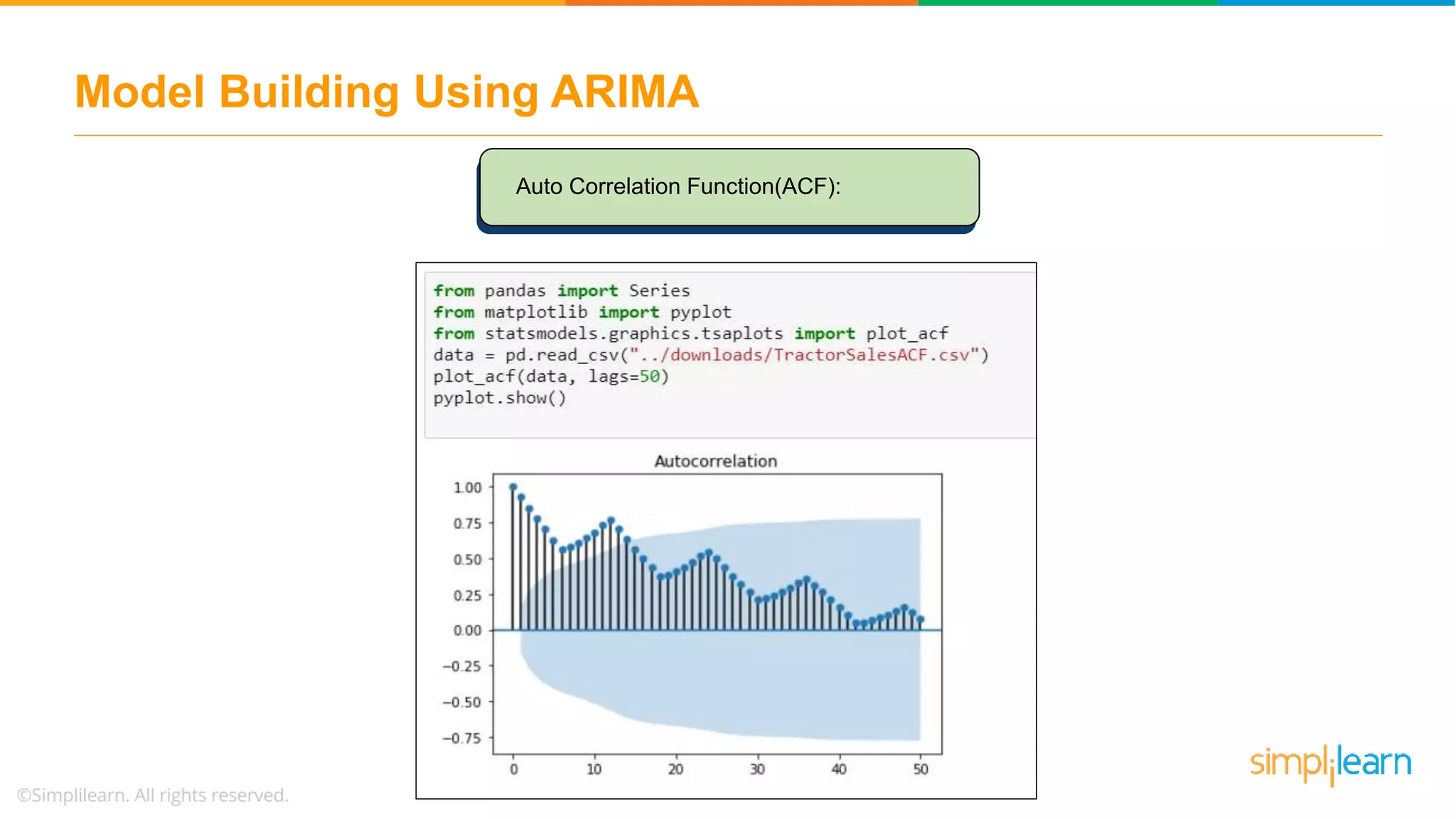 Model Building Using ARIMA

Auto Correlation Function(ACF):

from pandas import Series
from matplotlib import pyplot
from statsmodels.graphics.tsaplots import plot_acf
data = pd.read_csv("../downloads/TractorSalesACF.csv")
plot_acf(data, lags=50)
pyplot.show()

Autocorrelation

1.00
0.75
0.50
0.25
0.00
−0.25
−0.50
−0.75

0 10 20 30 40 50

©Simplilearn. All rights reserved.

simplilearn